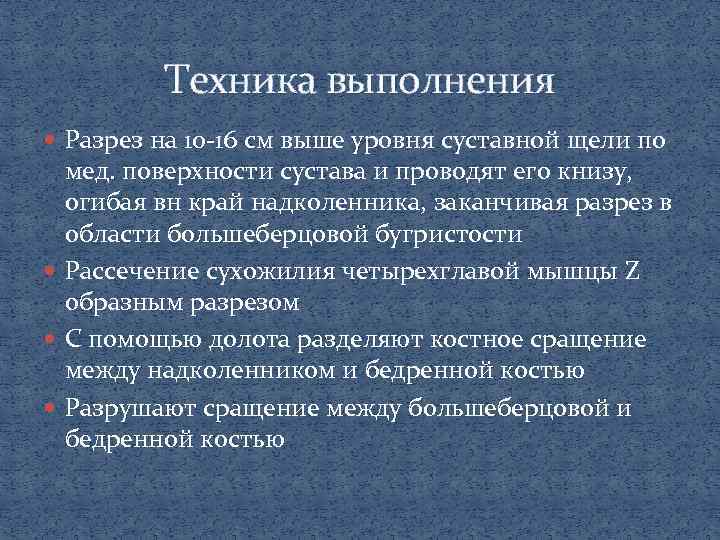 Техника выполнения

Разрез на 10-16 см выше уровня суставной щели по мед. поверхности сустава и проводят его книзу, огибая вн край надколенника, заканчивая разрез в области большеберцовой бугристости

Рассечение сухожилия четырехглавой мышцы Z образным разрезом

С помощью долота разделяют костное сращение между надколенником и бедренной костью

Разрушают сращение между большеберцовой и бедренной костью